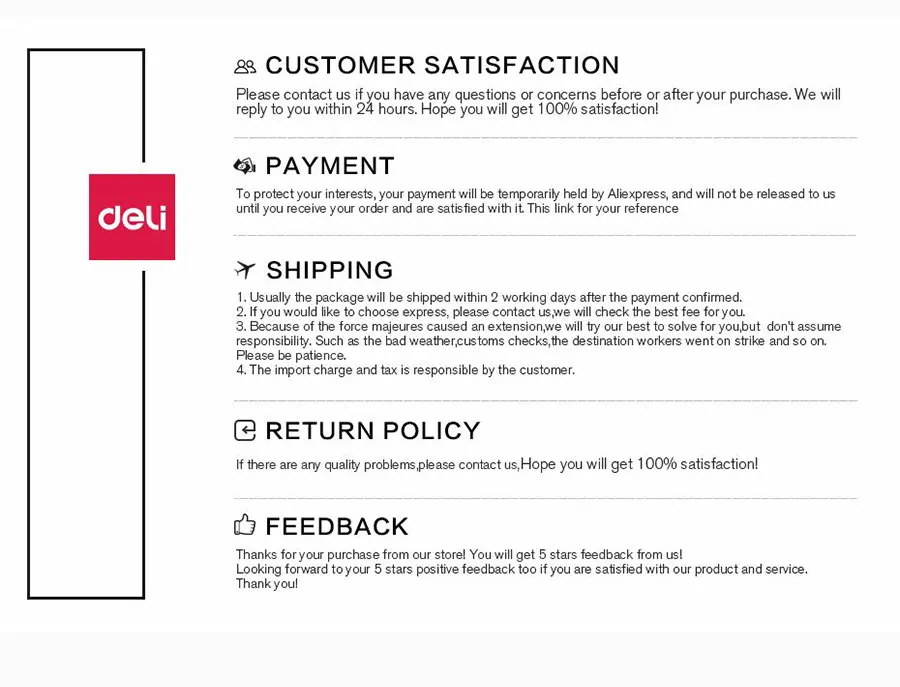 deli

CUSTOMER SATISFACTION

Please contact us if you have any questions or concerns before or after your purchase. We will reply to you within 24 hours. Hope you will get 100% satisfaction!

PAYMENT

To protect your interests, your payment will be temporarily held by Aliexpress, and will not be released to us until you receive your order and are satisfied with it. This link for your reference

SHIPPING

1. Usually the package will be shipped within 2 working days after the payment confirmed.
2. If you would like to choose express, please contact us,we will check the best fee for you.
3. Because of the force majeures caused an extension,we will try our best to solve for you,but don't assume responsibility. Such as the bad weather,customs checks,the destination workers went on strike and so on. Please be patience.
4. The import charge and tax is responsible by the customer.

RETURN POLICY

If there are any quality problems,please contact us,Hope you will get 100% satisfaction!

FEEDBACK

Thanks for your purchase from our store! You will get 5 stars feedback from us!
Looking forward to your 5 stars positive feedback too if you are satisfied with our product and service.
Thank you!